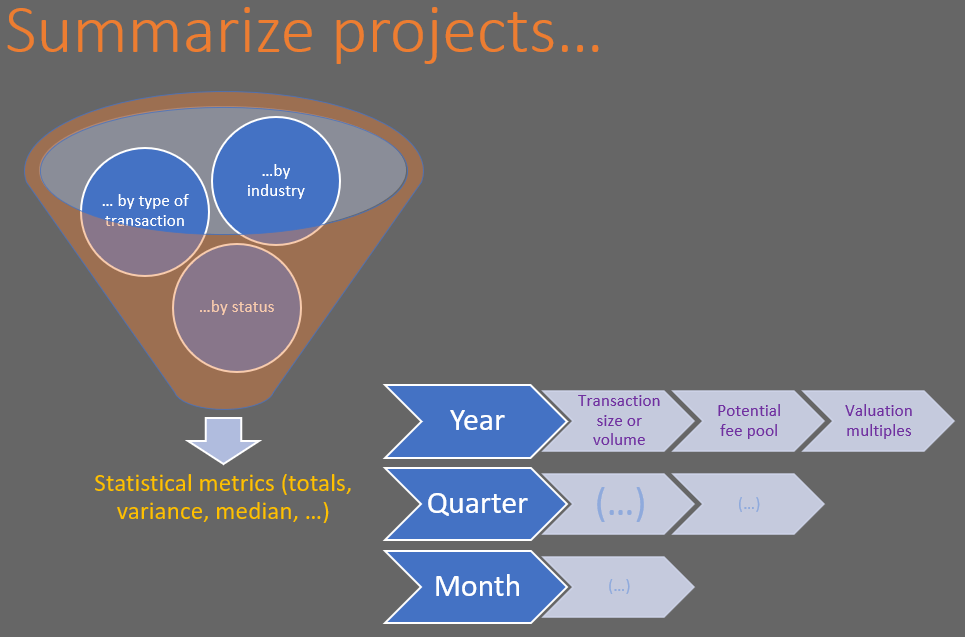 Summarize projects…

… by type of transaction

…by industry

…by status

Statistical metrics (totals, variance, median, …)

Year

Transaction size or volume

Potential fee pool

Valuation multiples

Quarter

(…)

(…)

Month

(…)